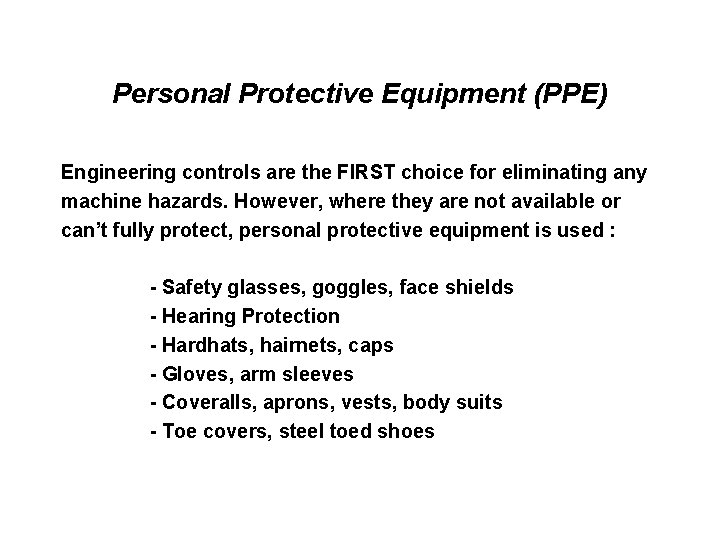 Personal Protective Equipment (PPE)

Engineering controls are the FIRST choice for eliminating any machine hazards. However, where they are not available or can't fully protect, personal protective equipment is used :

- Safety glasses, goggles, face shields
- Hearing Protection
- Hardhats, hairnets, caps
- Gloves, arm sleeves
- Coveralls, aprons, vests, body suits
- Toe covers, steel toed shoes